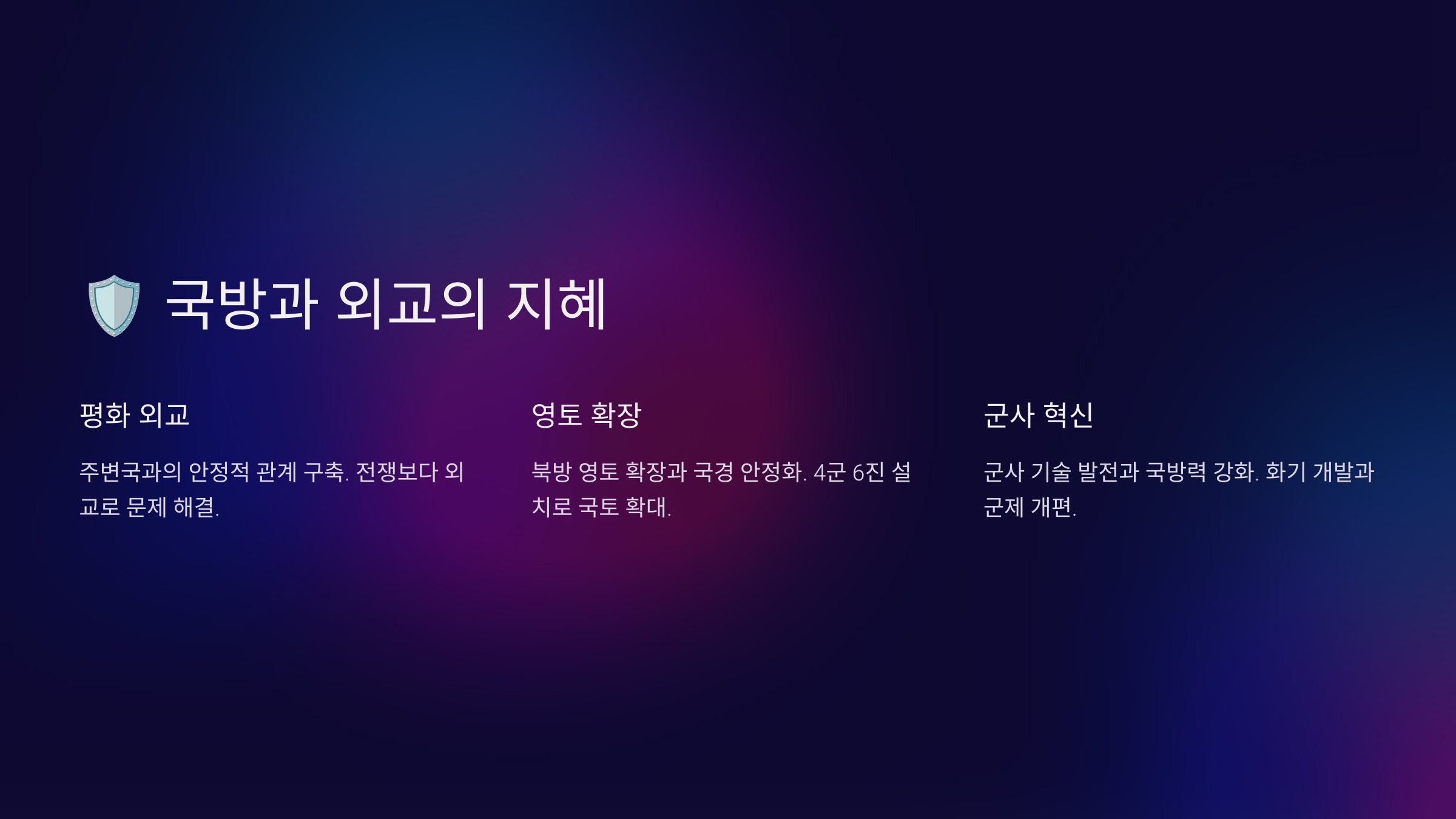 국방과 외교의 지혜

평화 외교

주변국과의 안정적 관계 구축. 전쟁보다 외교로 문제 해결.

영토 확장

북방 영토 확장과 국경 안정화. 4군 6진 설치로 국토 확대.

군사 혁신

군사 기술 발전과 국방력 강화. 화기 개발과 군제 개편.